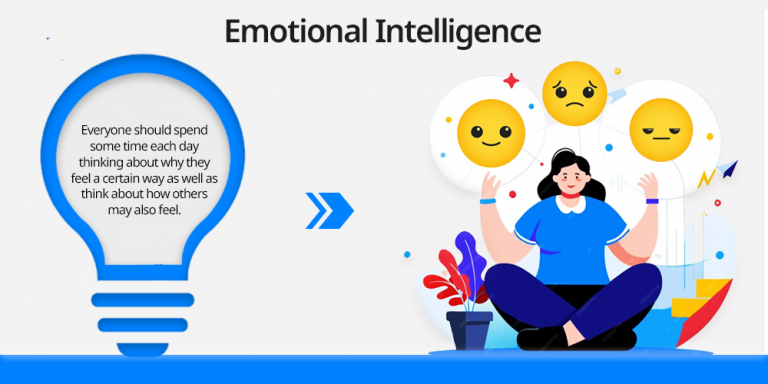 Emotional Intelligence

Everyone should spend some time each day thinking about why they feel a certain way as well as think about how others may also feel.